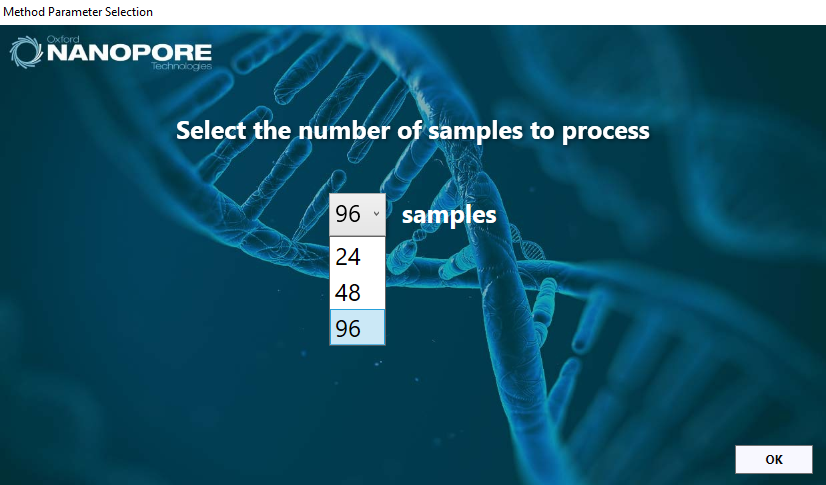 Method Parameter Selection

Oxford NANOPORE Technologies

Select the number of samples to process

96 samples

24
48
96

OK